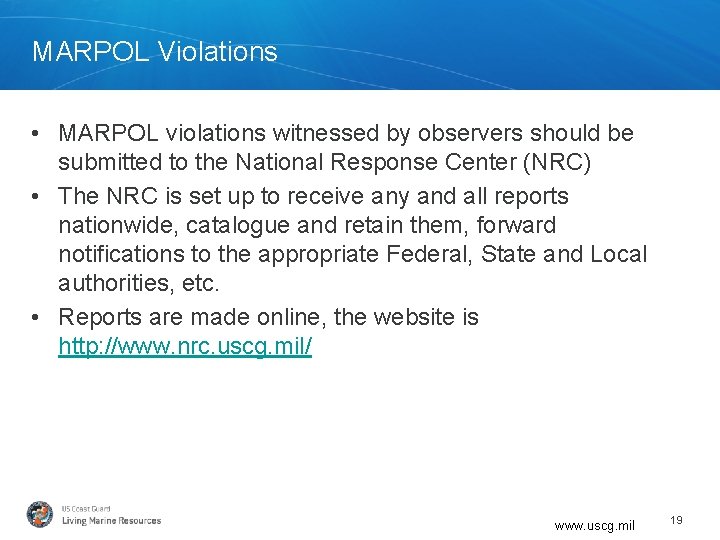 MARPOL Violations

• MARPOL violations witnessed by observers should be submitted to the National Response Center (NRC)
• The NRC is set up to receive any and all reports nationwide, catalogue and retain them, forward notifications to the appropriate Federal, State and Local authorities, etc.
• Reports are made online, the website is http://www.nrc.uscg.mil/

US Coast Guard
Living Marine Resources

www.uscg.mil

19